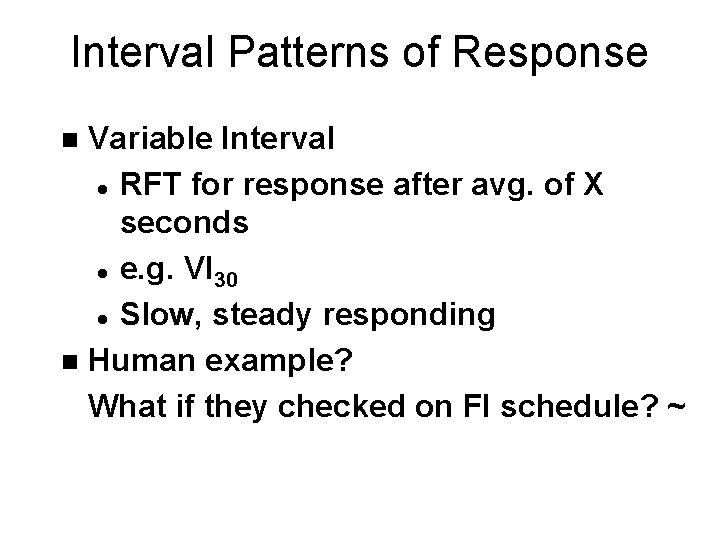 Interval Patterns of Response

- Variable Interval
  - RFT for response after avg. of X seconds
  - e.g. $VI_{30}$
  - Slow, steady responding
- Human example?

What if they checked on FI schedule? ~